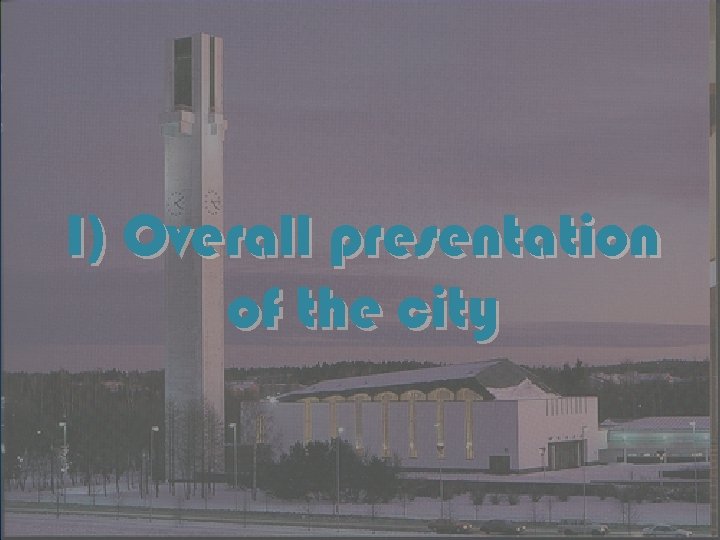 I) Overall presentation of the city